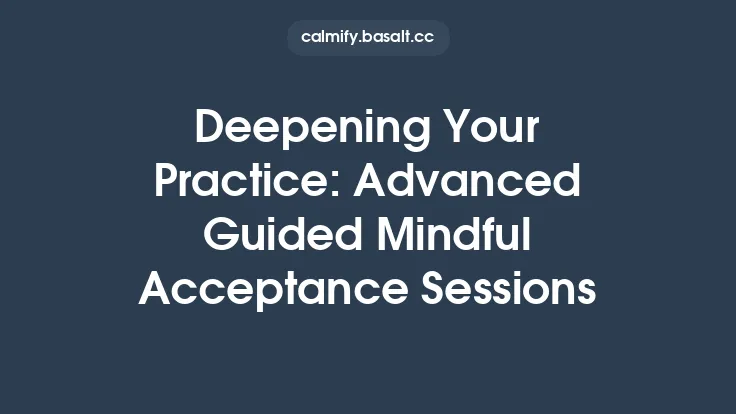 calmify.basalt.cc

Deepening Your Practice: Advanced Guided Mindful Acceptance Sessions